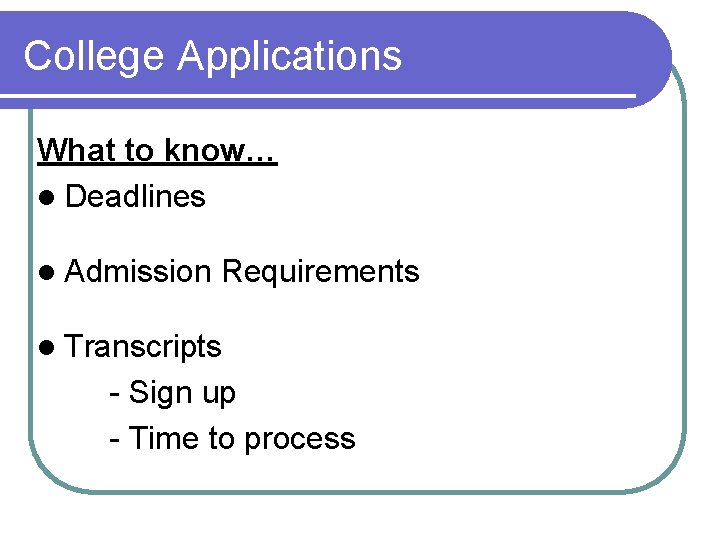 College Applications

What to know…

● Deadlines

● Admission Requirements

● Transcripts
- Sign up
- Time to process